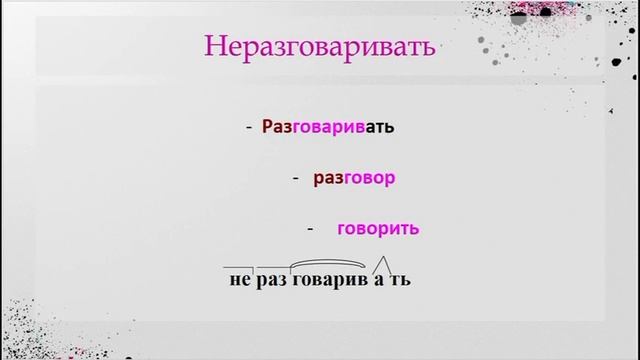 Неразговаривать

- Разговаривать

- разговор

- говорить

не раз говарив а ть